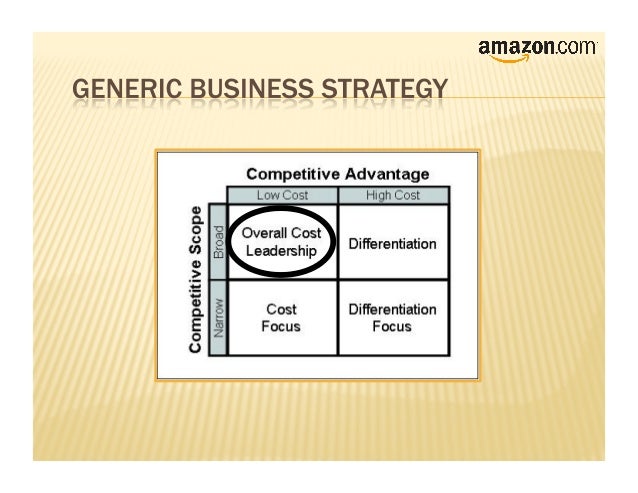 amazon.com

GENERIC BUSINESS STRATEGY

Competitive Advantage

Competitive Scope

| | Low Cost | High Cost |
|---|---|---|
| Broad | Overall Cost Leadership | Differentiation |
| Narrow | Cost Focus | Differentiation Focus |